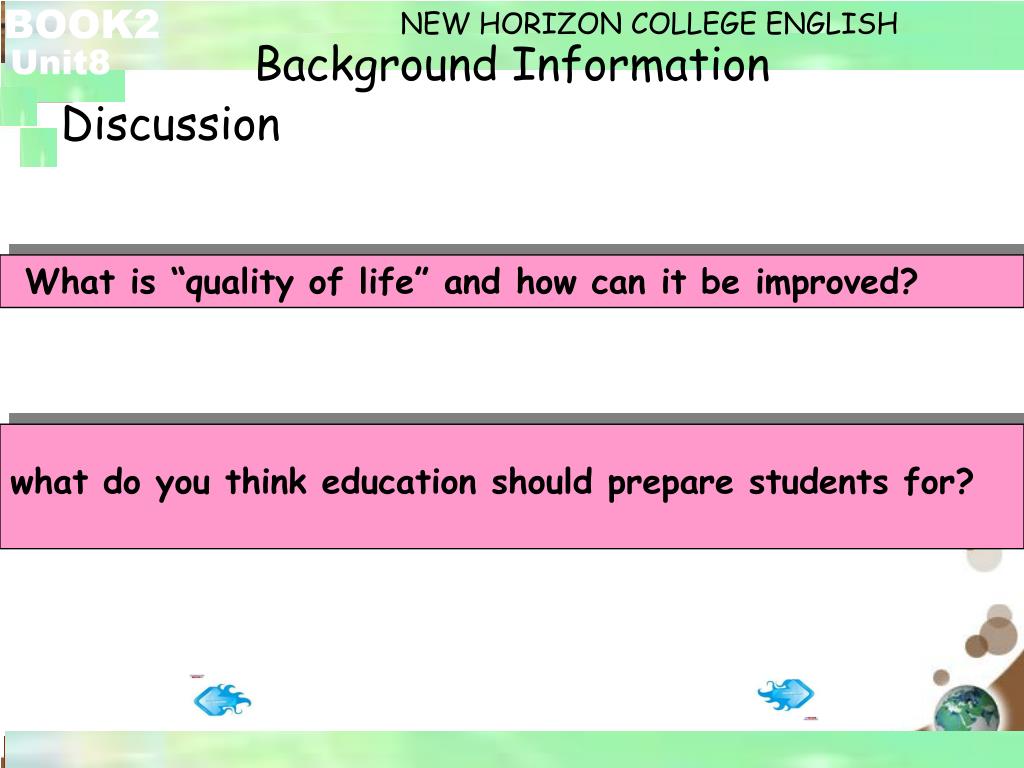 BOOK2
Unit8

NEW HORIZON COLLEGE ENGLISH

Background Information

Discussion

What is “quality of life” and how can it be improved?

what do you think education should prepare students for?